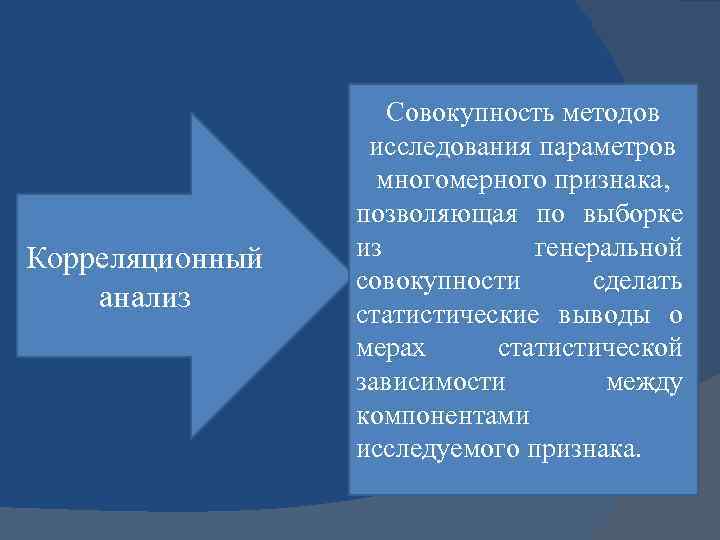 Корреляционный анализ

Совокупность методов исследования параметров многомерного признака, позволяющая по выборке из генеральной совокупности сделать статистические выводы о мерах статистической зависимости между компонентами исследуемого признака.